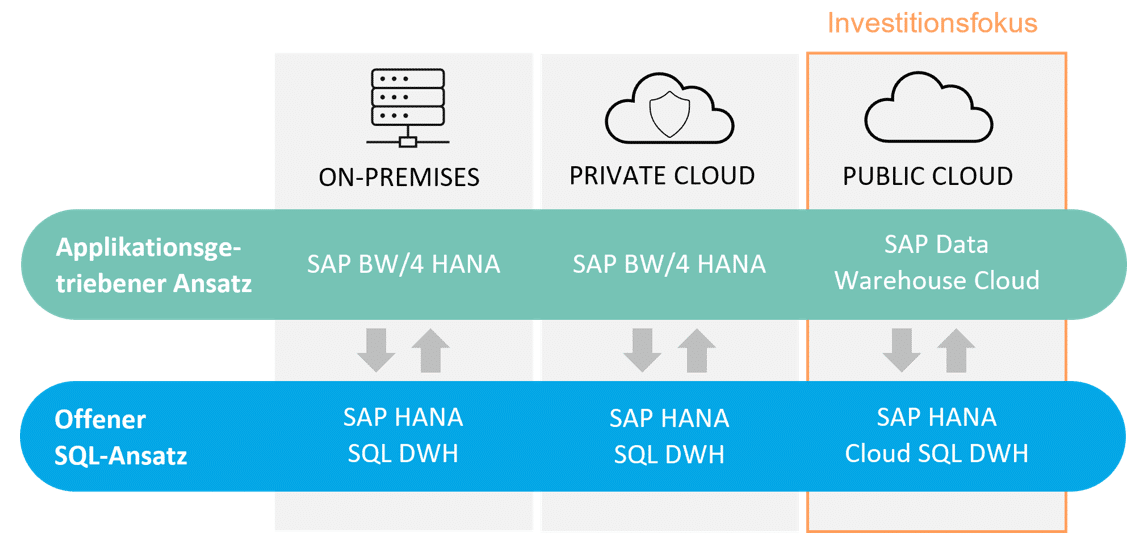 Investitionsfokus

ON-PREMISES

PRIVATE CLOUD

PUBLIC CLOUD

Applikationsgetriebener Ansatz

SAP BW/4 HANA

SAP BW/4 HANA

SAP Data Warehouse Cloud

Offener SQL-Ansatz

SAP HANA SQL DWH

SAP HANA SQL DWH

SAP HANA Cloud SQL DWH